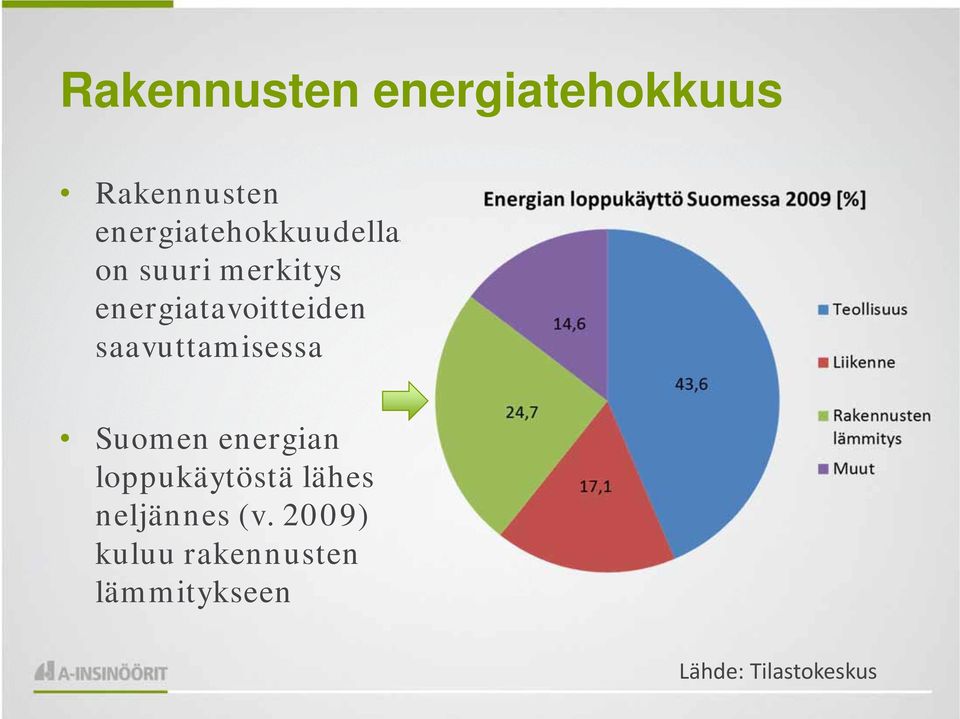 Rakennusten energiatehokkuus

• Rakennusten energiatehokkuudella on suuri merkitys energiatavoitteiden saavuttamisessa

• Suomen energian loppukäytöstä lähes neljännes (v. 2009) kuluu rakennusten lämmitykseen

Energian loppukäyttö Suomessa 2009 [%]

14,6
43,6
24,7
17,1

Teollisuus
Liikenne
Rakennusten lämmitys
Muut

A-INSINÖÖRIT

Lähde: Tilastokeskus